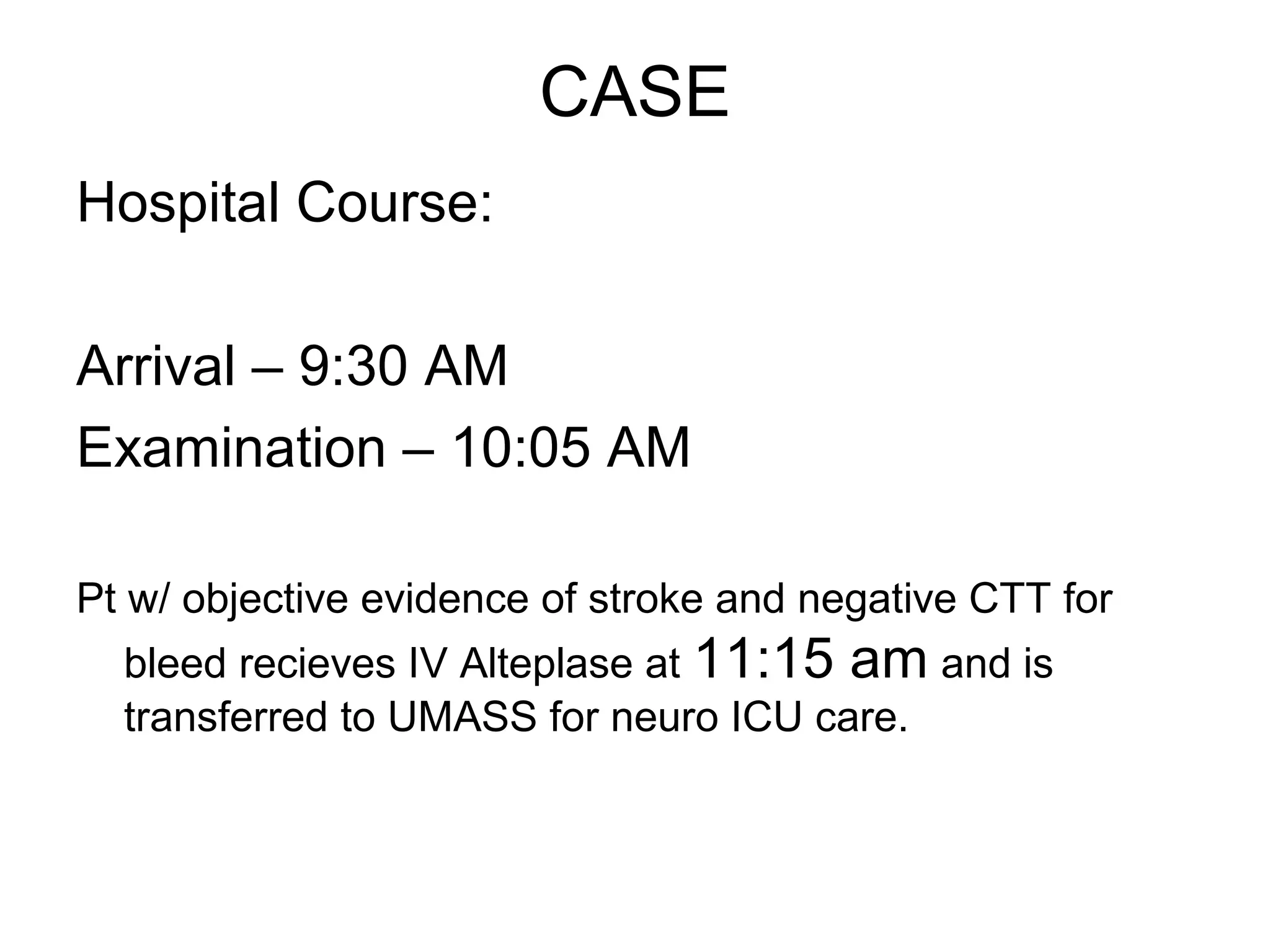 CASE

Hospital Course:

Arrival – 9:30 AM
Examination – 10:05 AM

Pt w/ objective evidence of stroke and negative CTT for bleed recieves IV Alteplase at 11:15 am and is transferred to UMASS for neuro ICU care.